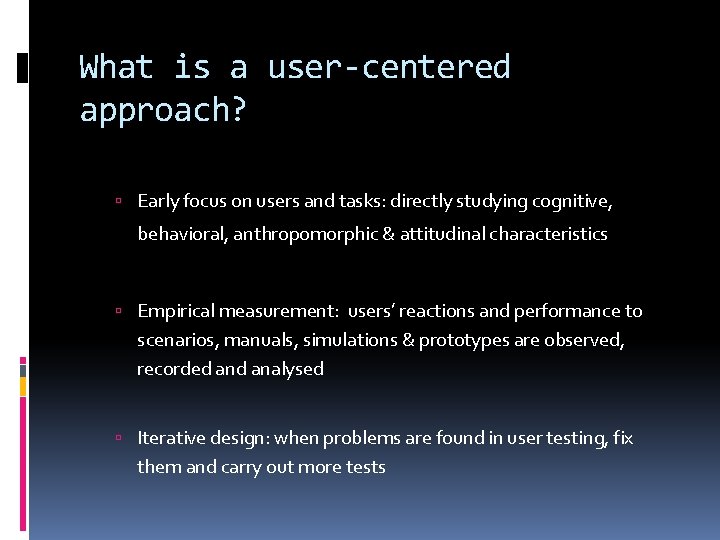 What is a user-centered approach?

▫ Early focus on users and tasks: directly studying cognitive, behavioral, anthropomorphic & attitudinal characteristics

▫ Empirical measurement: users' reactions and performance to scenarios, manuals, simulations & prototypes are observed, recorded and analysed

▫ Iterative design: when problems are found in user testing, fix them and carry out more tests